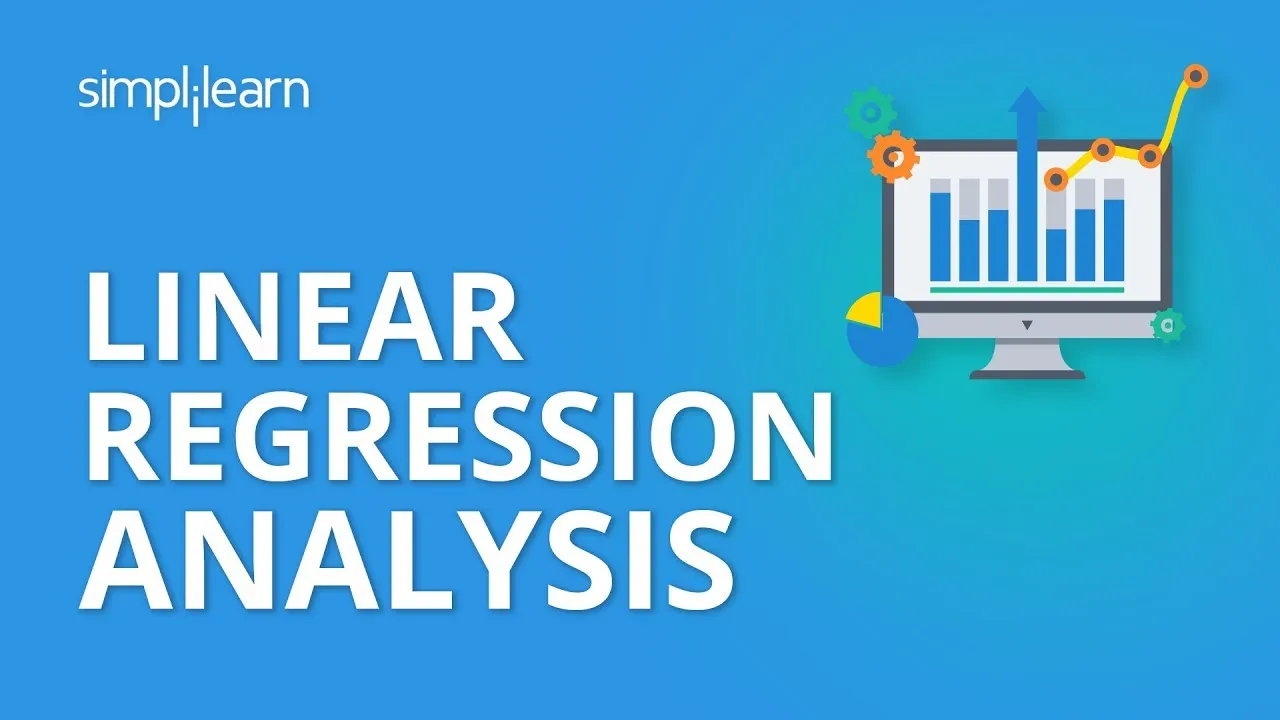 simplilearn

LINEAR REGRESSION ANALYSIS